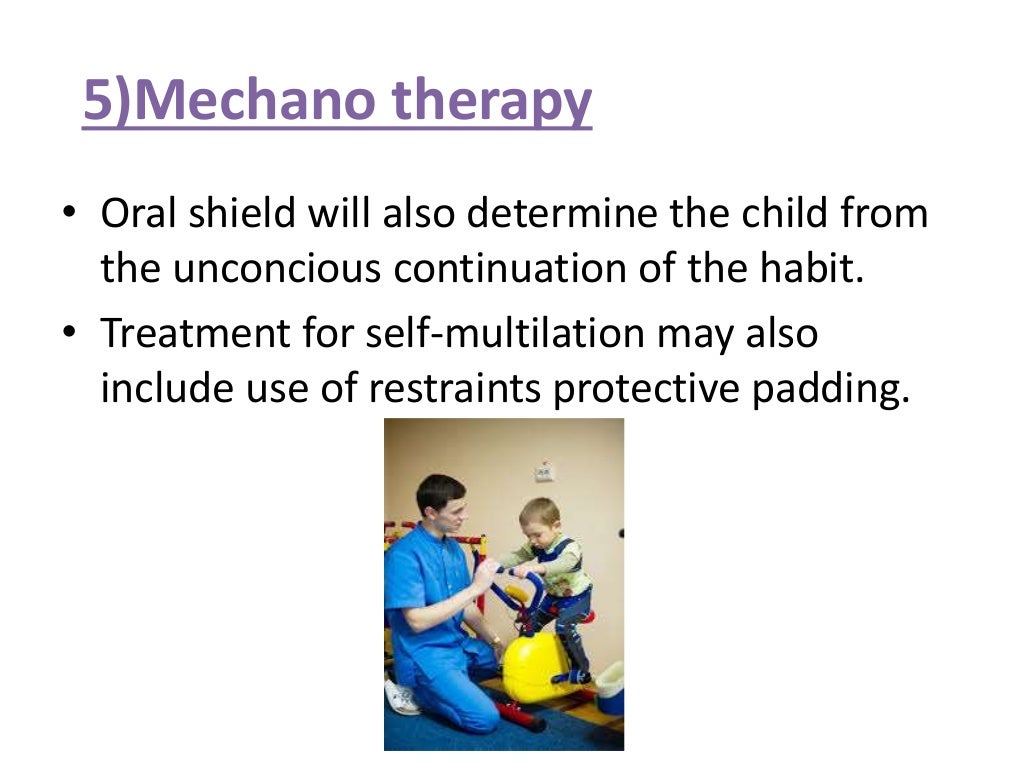 5)Mechano therapy

• Oral shield will also determine the child from the unconcious continuation of the habit.
• Treatment for self-multilation may also include use of restraints protective padding.